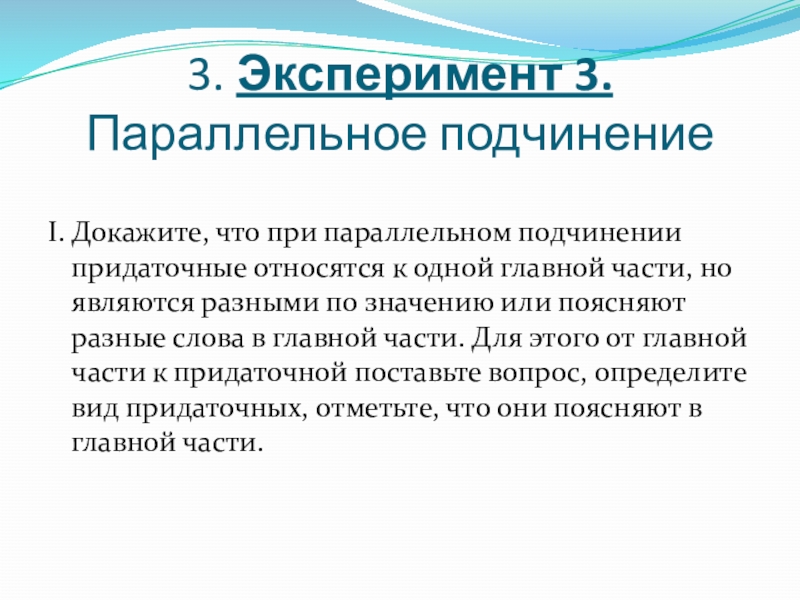 3. Эксперимент 3.
Параллельное подчинение

I. Докажите, что при параллельном подчинении придаточные относятся к одной главной части, но являются разными по значению или поясняют разные слова в главной части. Для этого от главной части к придаточной поставьте вопрос, определите вид придаточных, отметьте, что они поясняют в главной части.